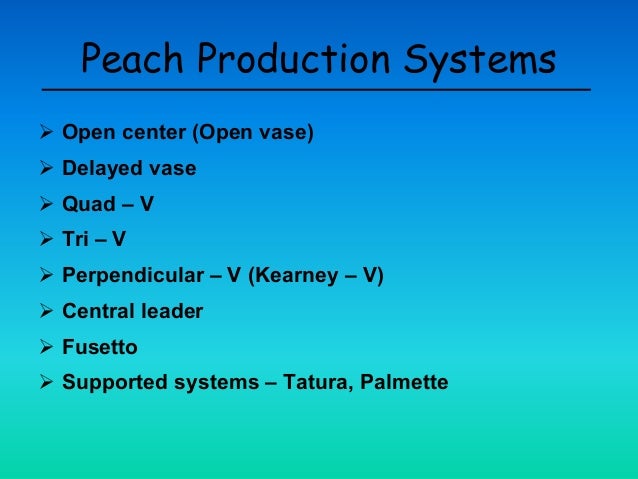 Peach Production Systems

➢ Open center (Open vase)
➢ Delayed vase
➢ Quad – V
➢ Tri – V
➢ Perpendicular – V (Kearney – V)
➢ Central leader
➢ Fusetto
➢ Supported systems – Tatura, Palmette